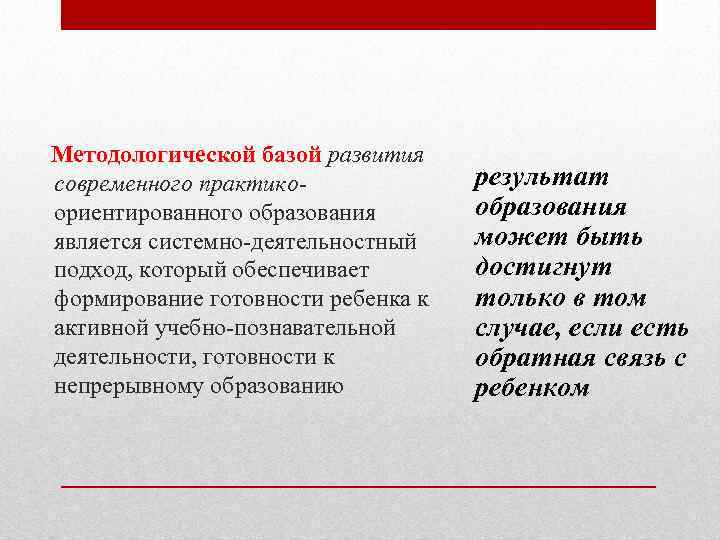 Методологической базой развития современного практико-ориентированного образования является системно-деятельностный подход, который обеспечивает формирование готовности ребенка к активной учебно-познавательной деятельности, готовности к непрерывному образованию

результат образования может быть достигнут только в том случае, если есть обратная связь с ребенком